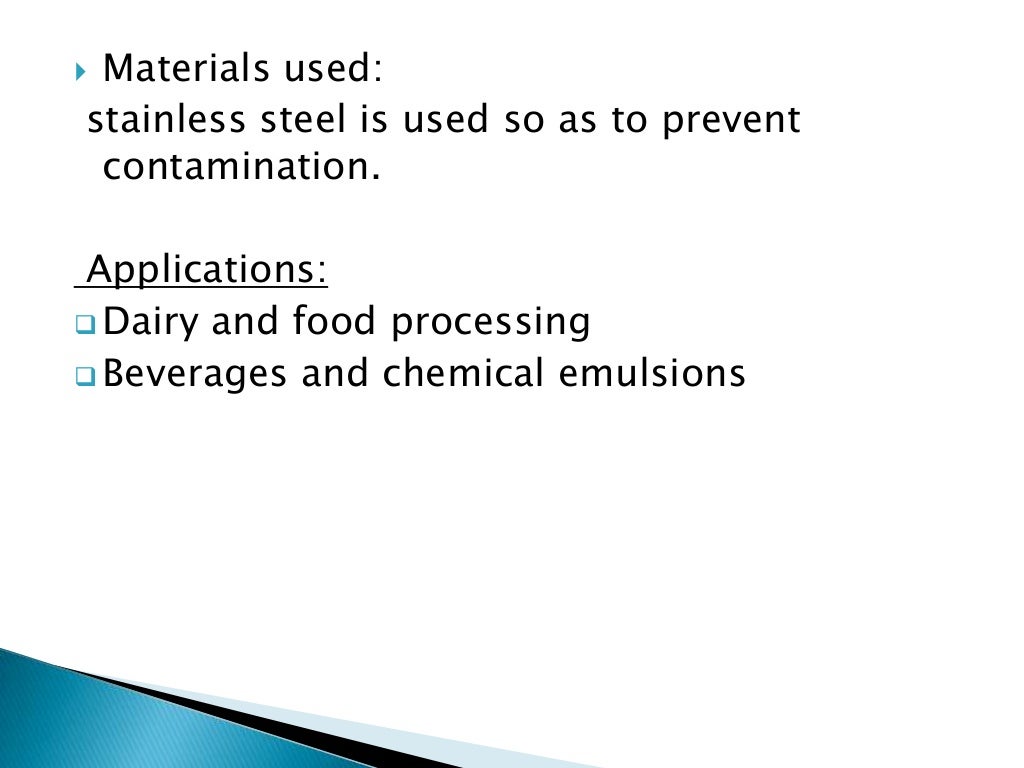 Materials used:
stainless steel is used so as to prevent contamination.

Applications:
Dairy and food processing
Beverages and chemical emulsions